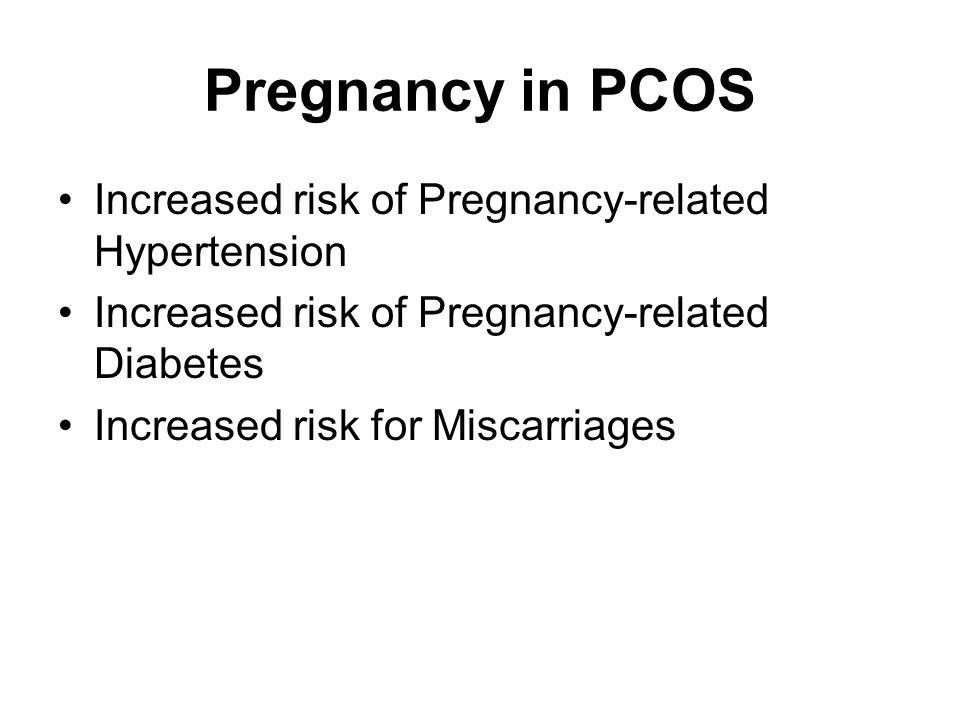 Pregnancy in PCOS

• Increased risk of Pregnancy-related Hypertension
• Increased risk of Pregnancy-related Diabetes
• Increased risk for Miscarriages